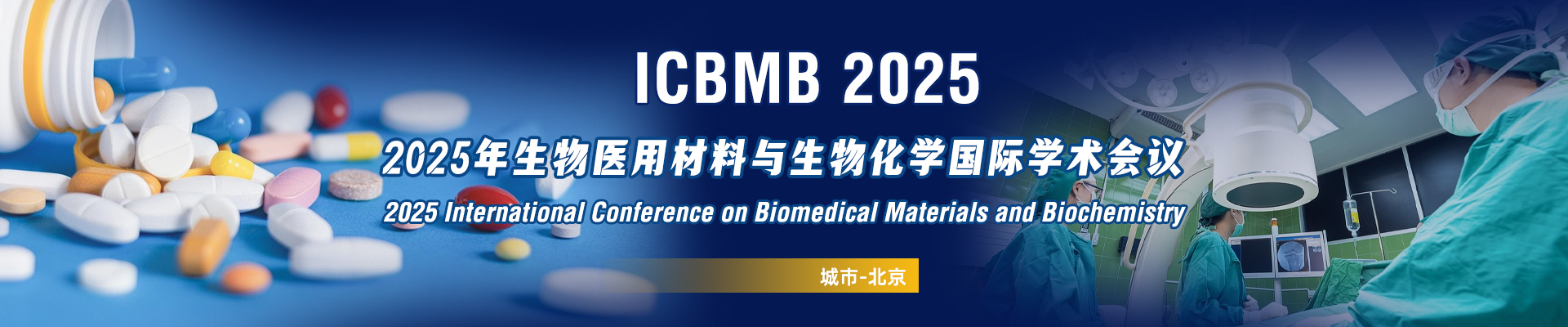 ICBMB 2025

2025年生物医用材料与生物化学国际学术会议

2025 International Conference on Biomedical Materials and Biochemistry

城市-北京